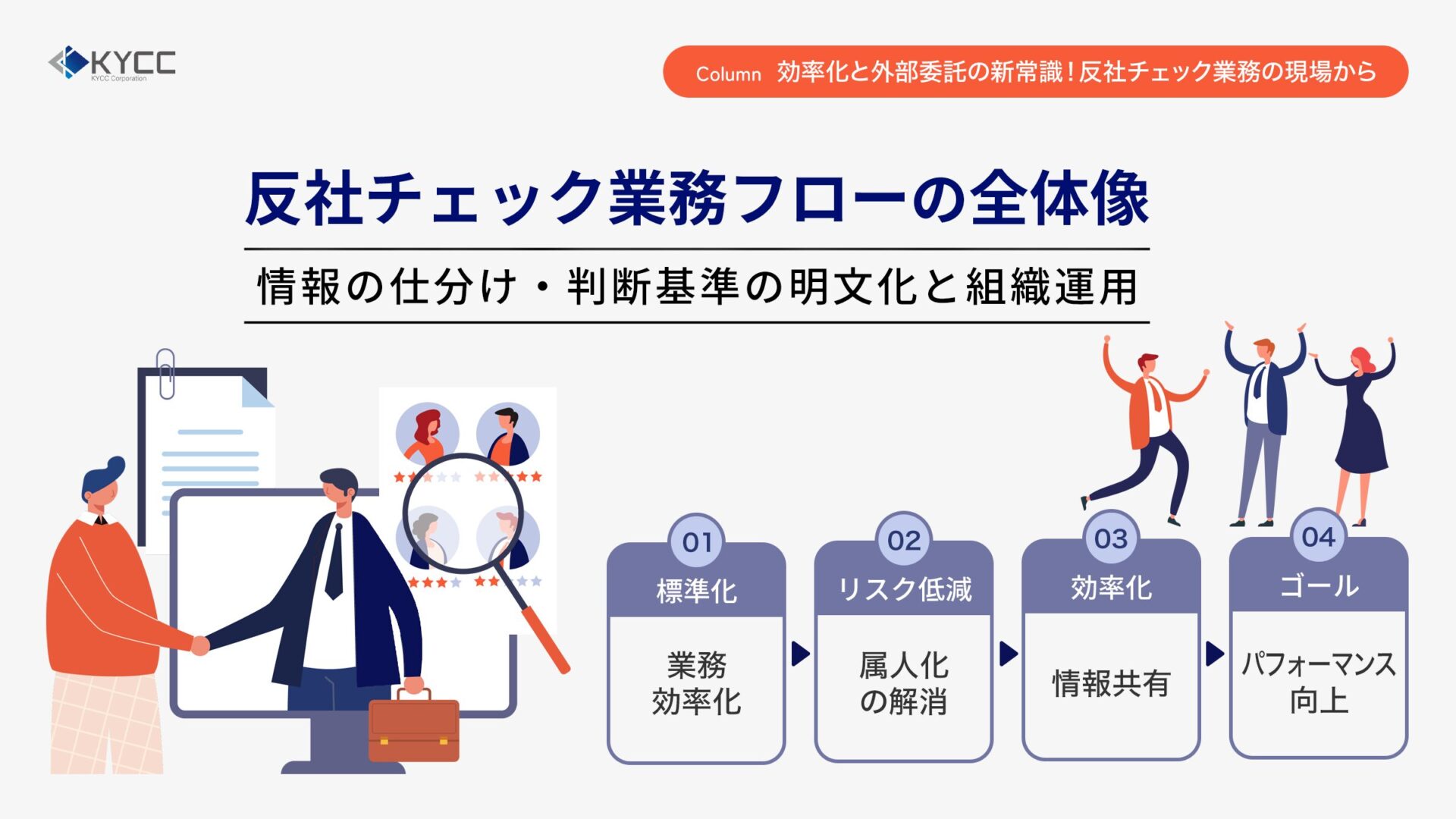 KYCC
KYCC Corporation

Column 効率化と外部委託の新常識！反社チェック業務の現場から

反社チェック業務フローの全体像

情報の仕分け・判断基準の明文化と組織運用

01
標準化
業務効率化

02
リスク低減
属人化の解消

03
効率化
情報共有

04
ゴール
パフォーマンス向上